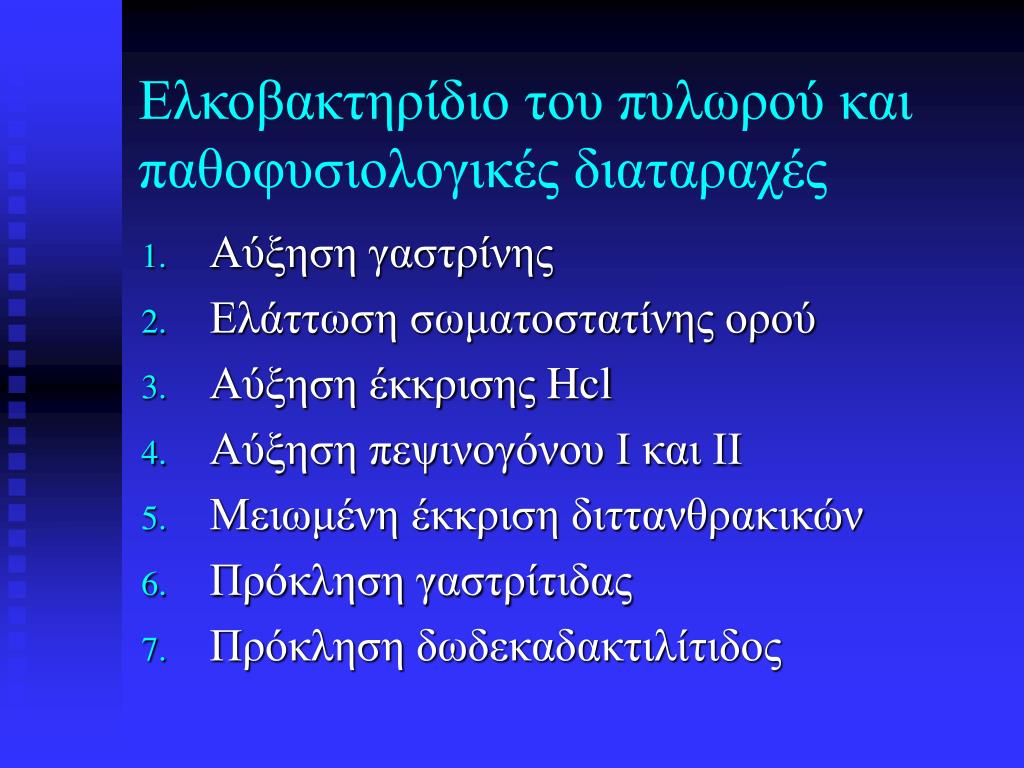 Ελκοβακτηρίδιο του πυλωρού και παθοφυσιολογικές διαταραχές

1. Αύξηση γαστρίνης
2. Ελάττωση σωματοστατίνης ορού
3. Αύξηση έκκρισης Hcl
4. Αύξηση πεψινογόνου Ι και ΙΙ
5. Μειωμένη έκκριση διττανθρακικών
6. Πρόκληση γαστρίτιδας
7. Πρόκληση δωδεκαδακτιλίτιδος